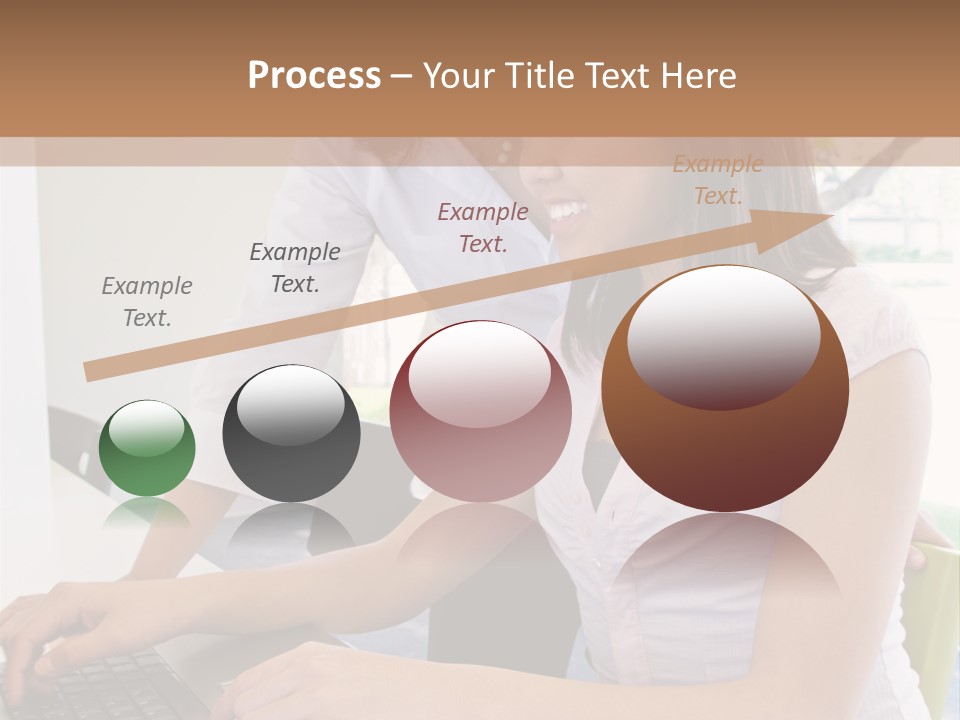 Process – Your Title Text Here

Example Text.

Example Text.

Example Text.

Example Text.